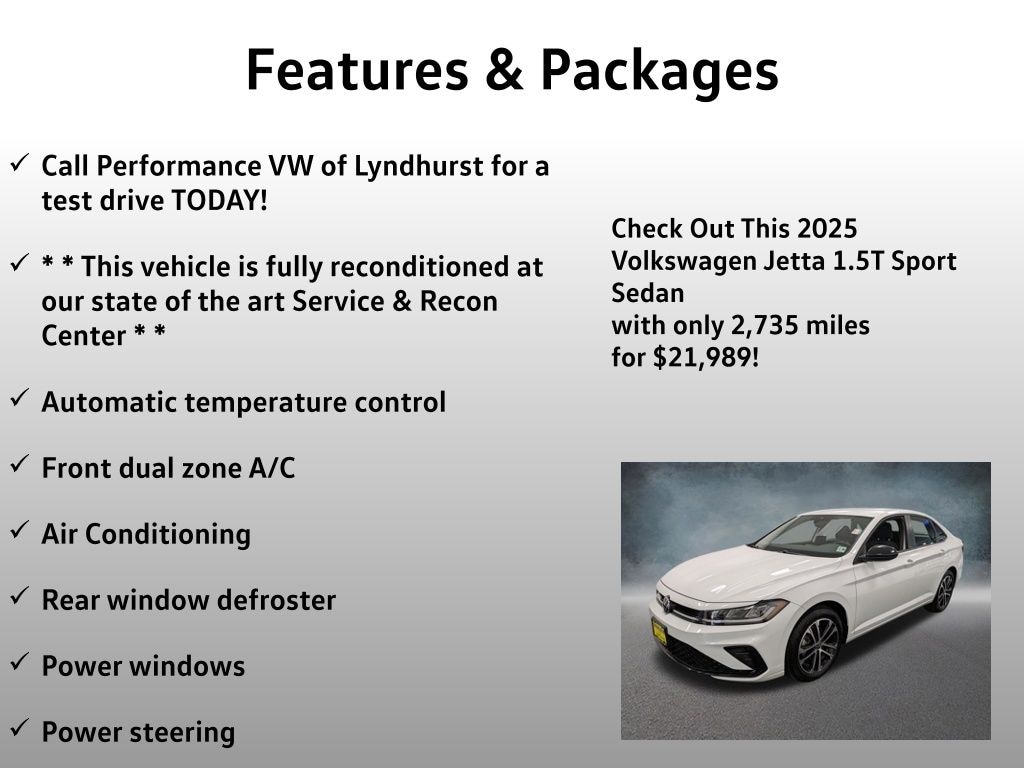 Features & Packages

✓ Call Performance VW of Lyndhurst for a test drive TODAY!

✓ * * This vehicle is fully reconditioned at our state of the art Service & Recon Center * *

✓ Automatic temperature control

✓ Front dual zone A/C

✓ Air Conditioning

✓ Rear window defroster

✓ Power windows

✓ Power steering

Check Out This 2025
Volkswagen Jetta 1.5T Sport
Sedan
with only 2,735 miles
for $21,989!